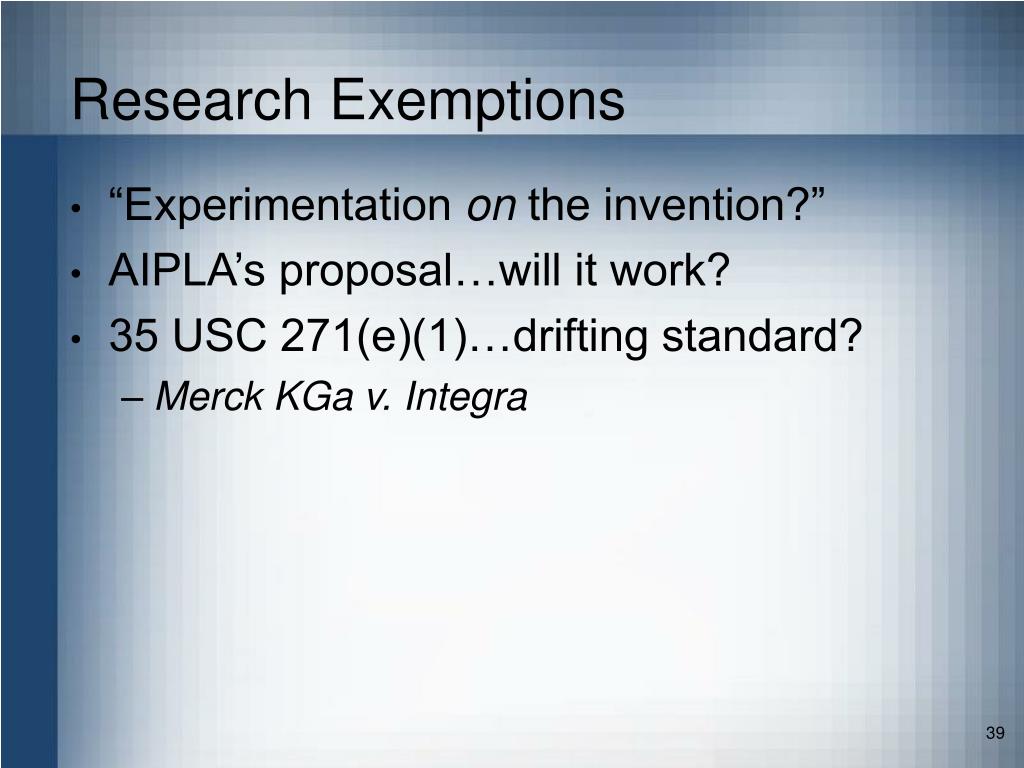 Research Exemptions

• “Experimentation on the invention?”
• AIPLA’s proposal…will it work?
• 35 USC 271(e)(1)…drifting standard?
– Merck KGa v. Integra

39